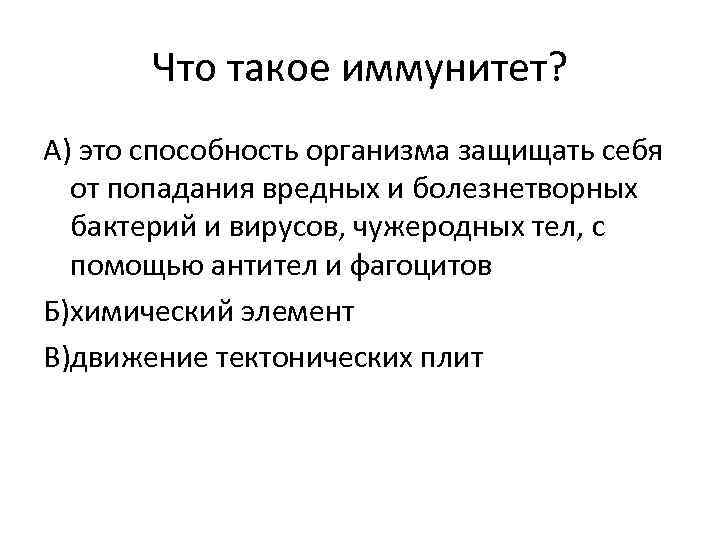 Что такое иммунитет?

А) это способность организма защищать себя от попадания вредных и болезнетворных бактерий и вирусов, чужеродных тел, с помощью антител и фагоцитов

Б)химический элемент

В)движение тектонических плит